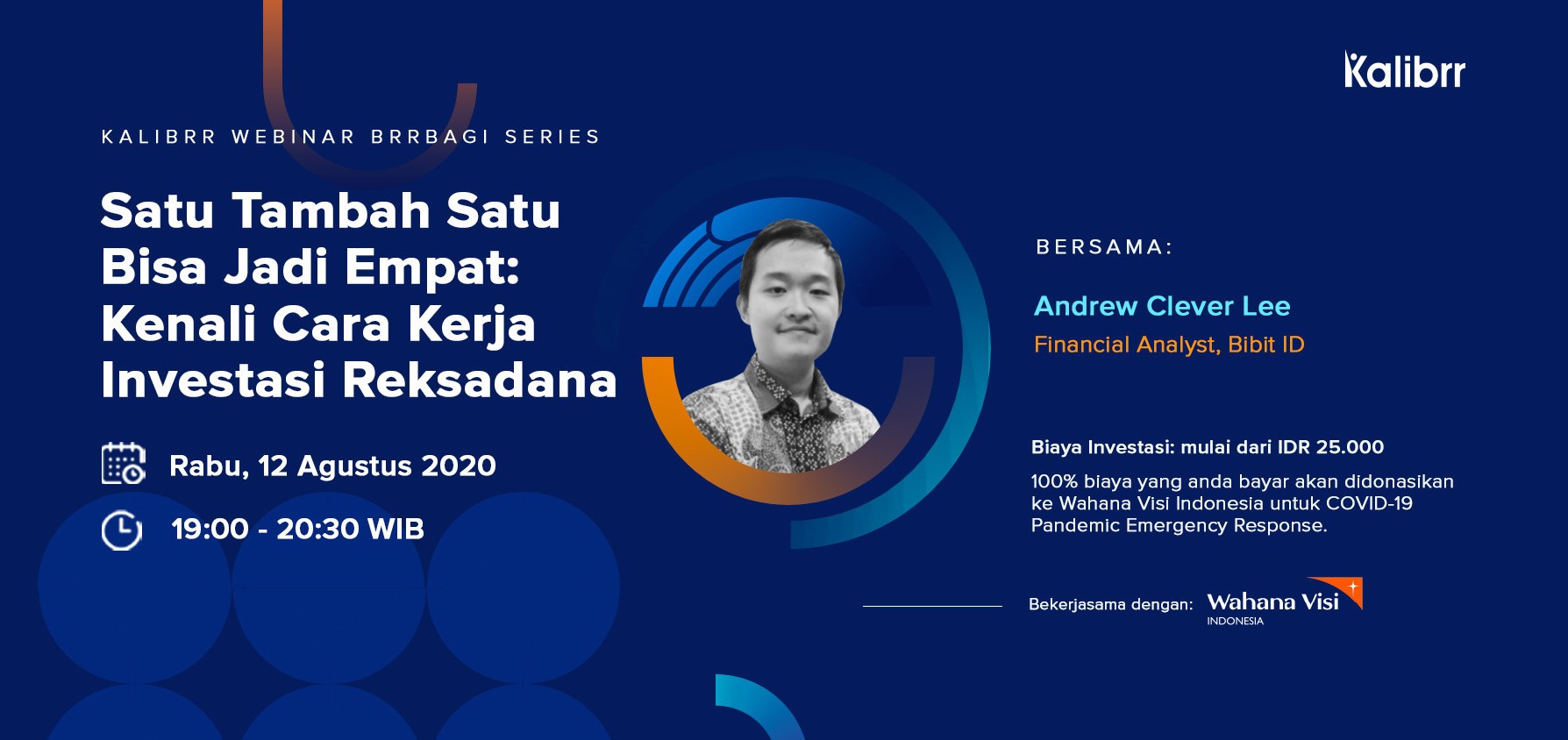 Kalibrr

KALIBRR WEBINAR BRRBAGI SERIES

Satu Tambah Satu Bisa Jadi Empat: Kenali Cara Kerja Investasi Reksadana

Rabu, 12 Agustus 2020

19:00 - 20:30 WIB

BERSAMA:

Andrew Clever Lee

Financial Analyst, Bibit ID

Biaya Investasi: mulai dari IDR 25.000

100% biaya yang anda bayar akan didonasikan ke Wahana Visi Indonesia untuk COVID-19 Pandemic Emergency Response.

Bekerjasama dengan: Wahana Visi INDONESIA